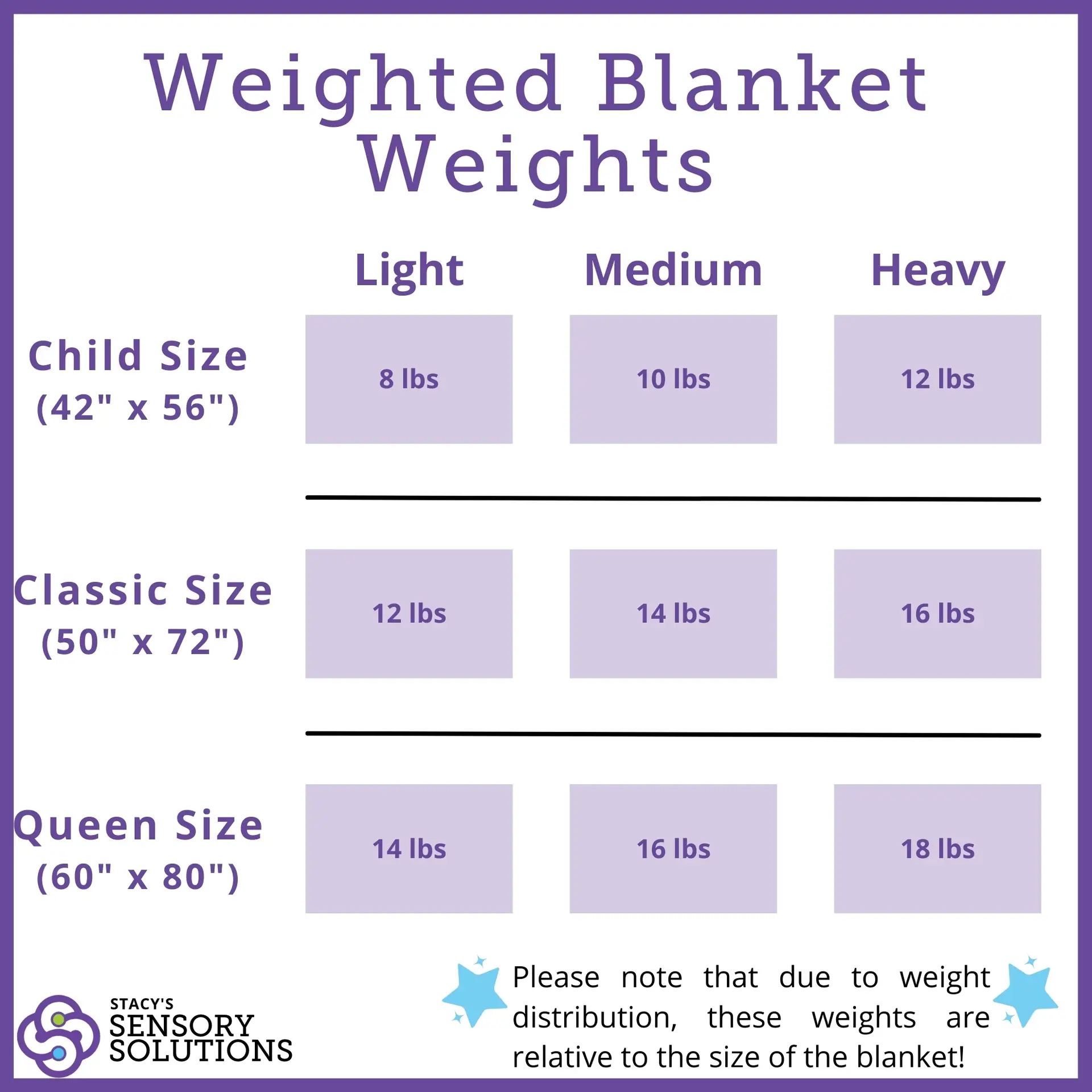 Weighted Blanket Weights

| | Light | Medium | Heavy |
|---|---|---|---|
| Child Size (42" x 56") | 8 lbs | 10 lbs | 12 lbs |
| Classic Size (50" x 72") | 12 lbs | 14 lbs | 16 lbs |
| Queen Size (60" x 80") | 14 lbs | 16 lbs | 18 lbs |

STACY'S SENSORY SOLUTIONS

Please note that due to weight distribution, these weights are relative to the size of the blanket!